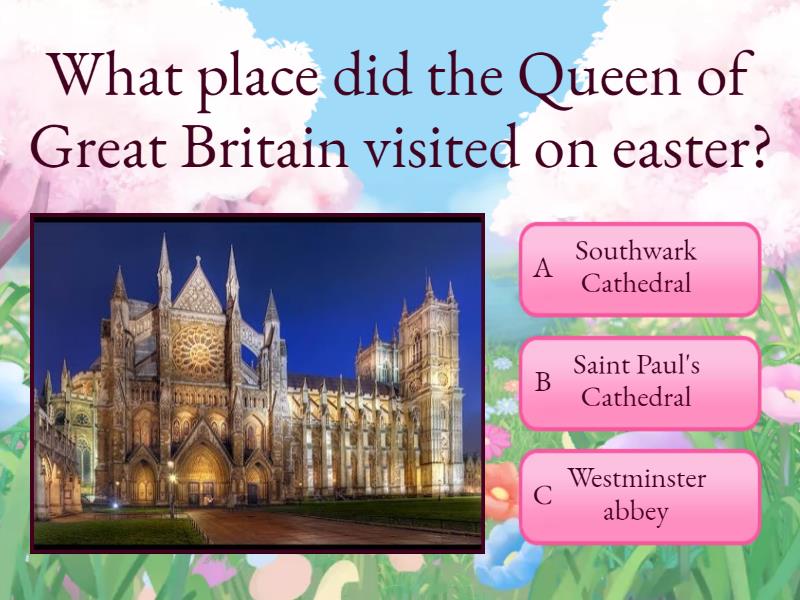 What place did the Queen of Great Britain visited on easter?

A Southwark Cathedral

B Saint Paul's Cathedral

C Westminster abbey